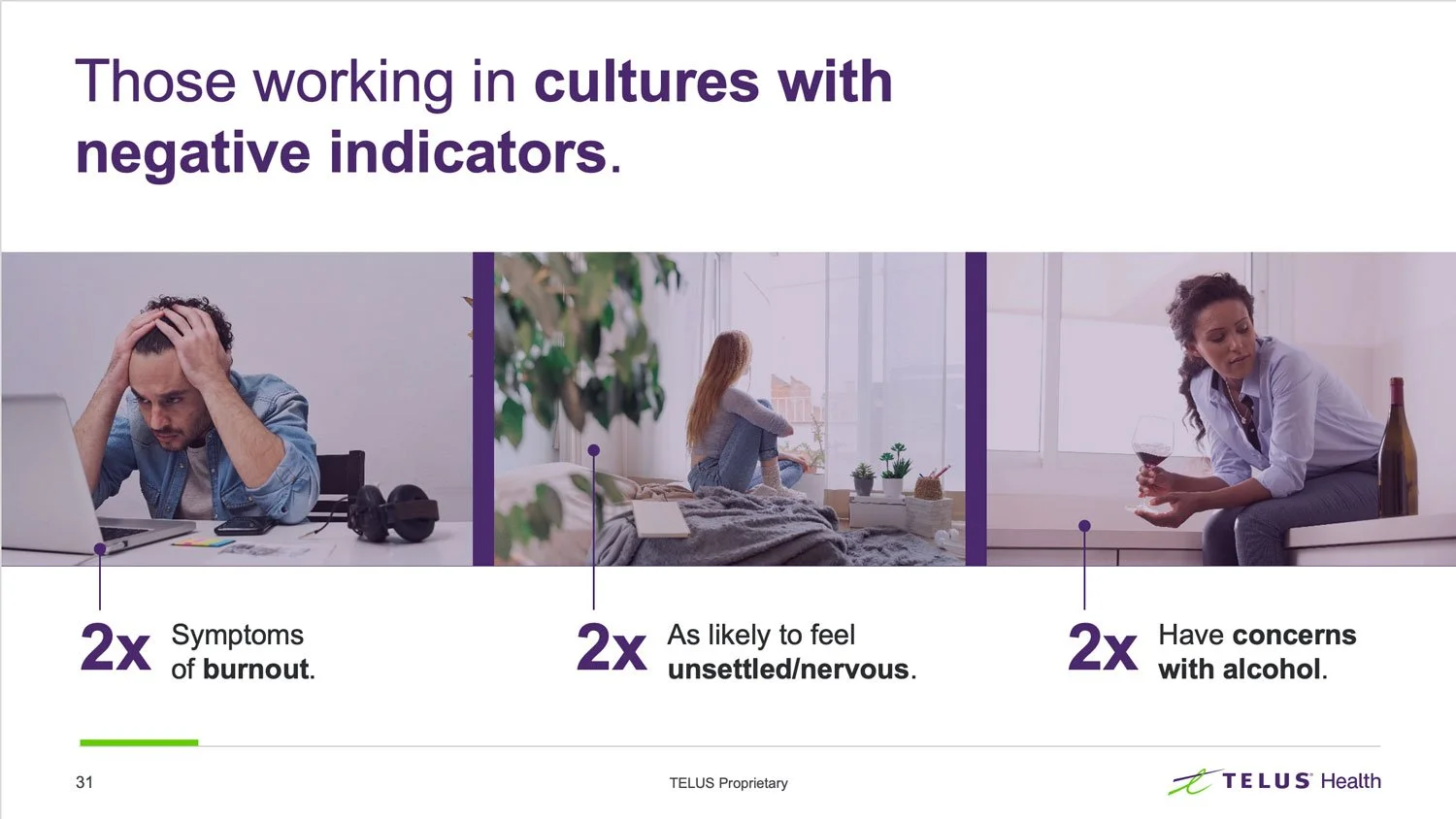 Those working in cultures with negative indicators.

2x Symptoms of burnout.

2x As likely to feel unsettled/nervous.

2x Have concerns with alcohol.

31

TELUS Proprietary

TELUS Health